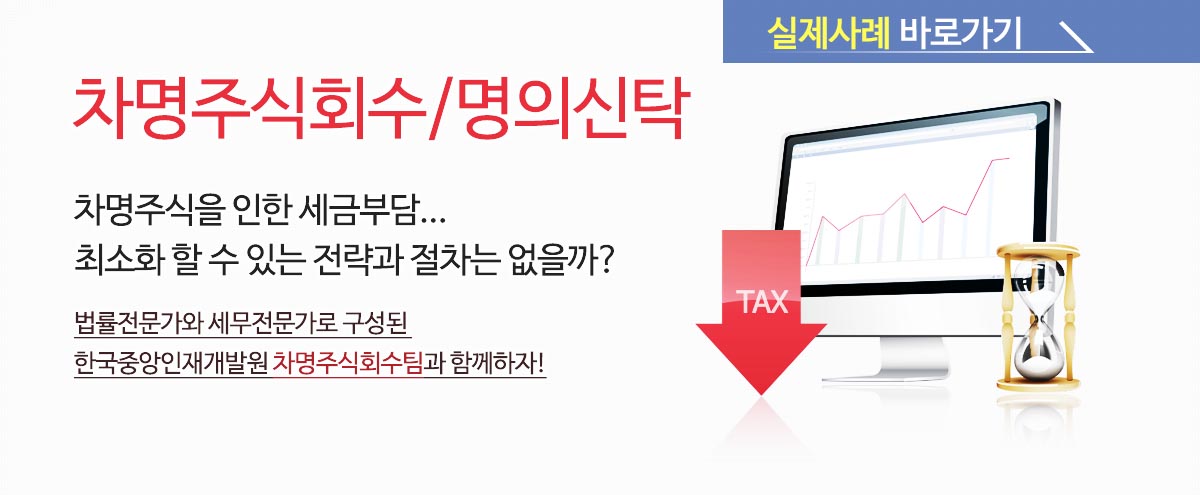 실제사례 바로가기

차명주식회수/명의신탁

차명주식을 인한 세금부담...
최소화 할 수 있는 전략과 절차는 없을까?

법률전문가와 세무전문가로 구성된
한국중앙인재개발원 차명주식회수팀과 함께하자!

TAX